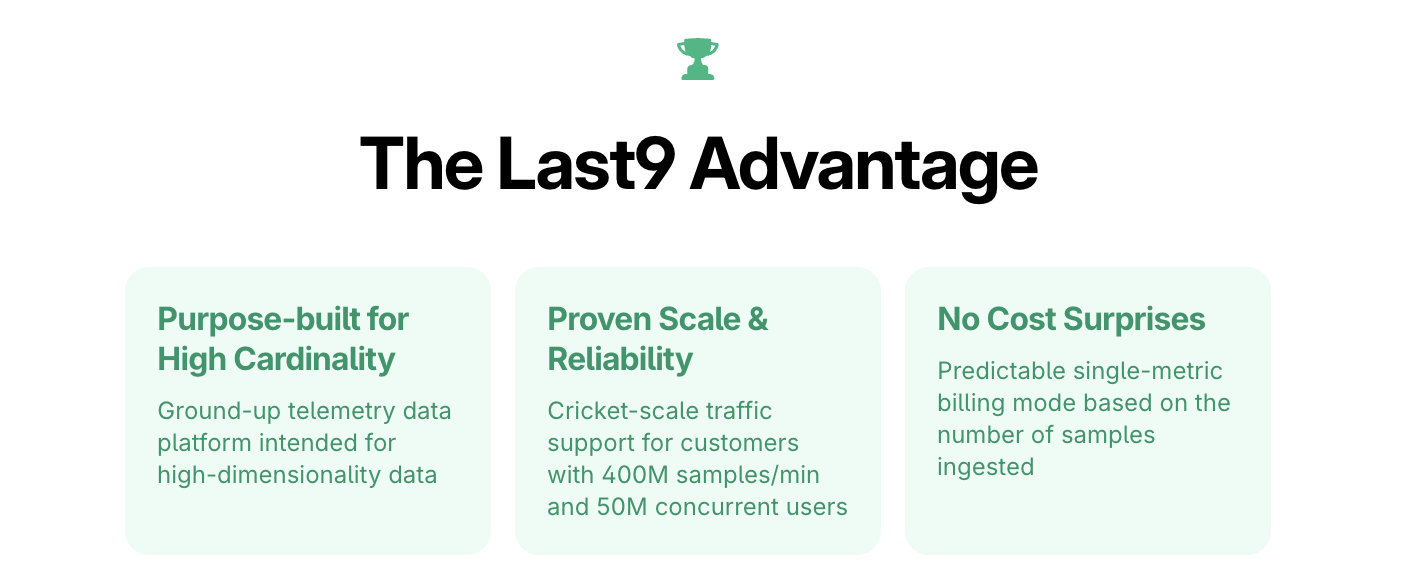 The Last9 Advantage

Purpose-built for High Cardinality

Ground-up telemetry data platform intended for high-dimensionality data

Proven Scale & Reliability

Cricket-scale traffic support for customers with 400M samples/min and 50M concurrent users

No Cost Surprises

Predictable single-metric billing mode based on the number of samples ingested